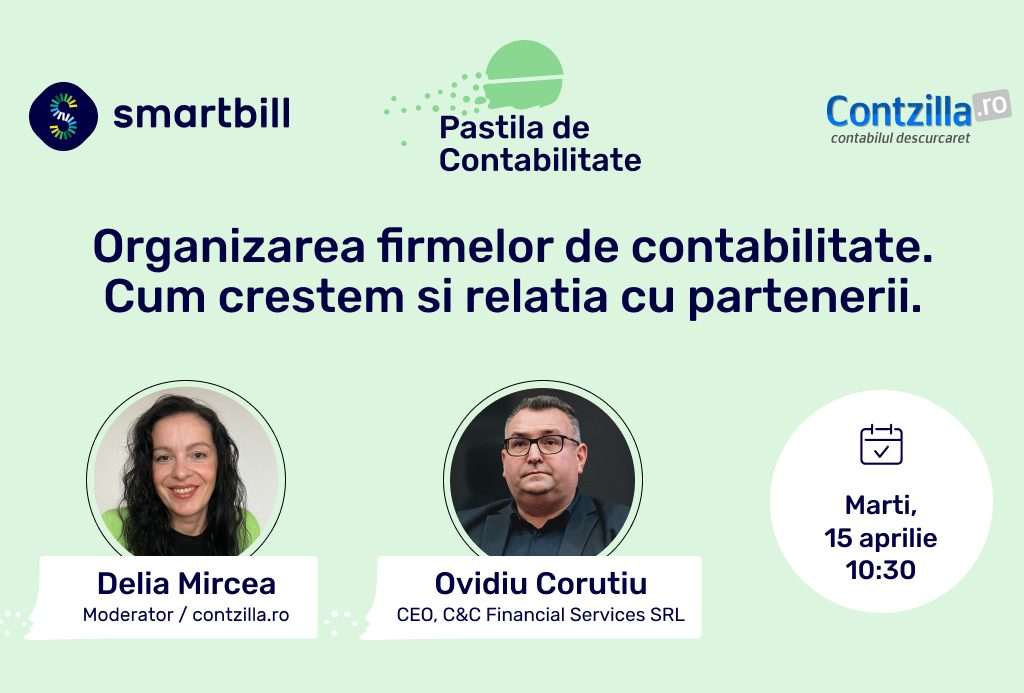 smartbill

Pastila de Contabilitate

Contzilla.ro
contabilul descurcaret

Organizarea firmelor de contabilitate. Cum crestem si relatia cu partenerii.

Delia Mircea
Moderator / contzilla.ro

Ovidiu Corutiu
CEO, C&C Financial Services SRL

Marti, 15 aprilie 10:30